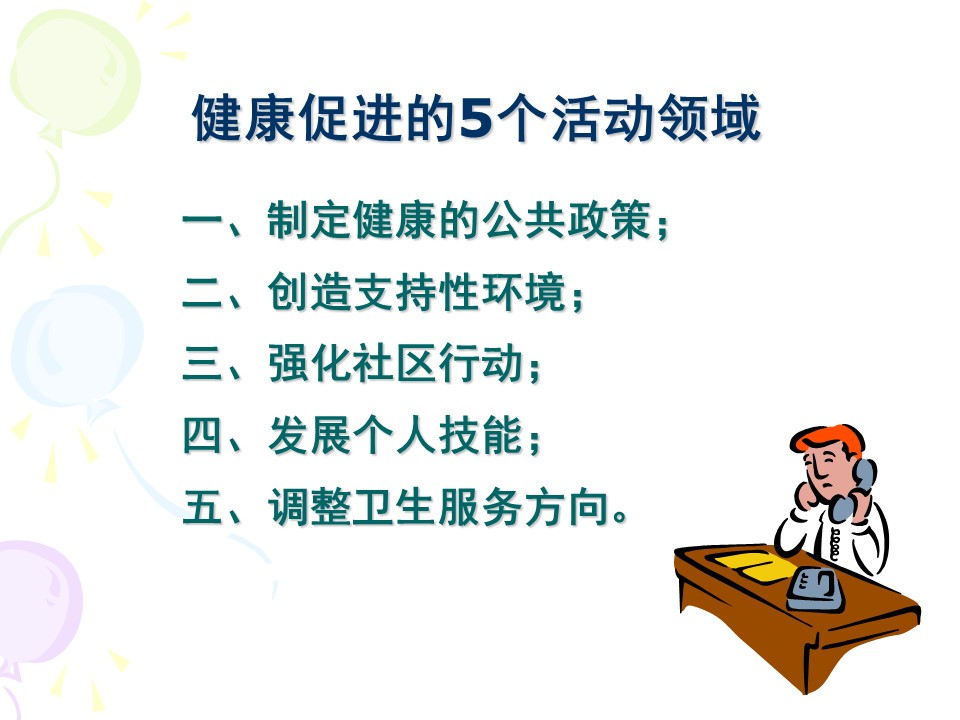 健康促进的5个活动领域

一、制定健康的公共政策；

二、创造支持性环境；

三、强化社区行动；

四、发展个人技能；

五、调整卫生服务方向。